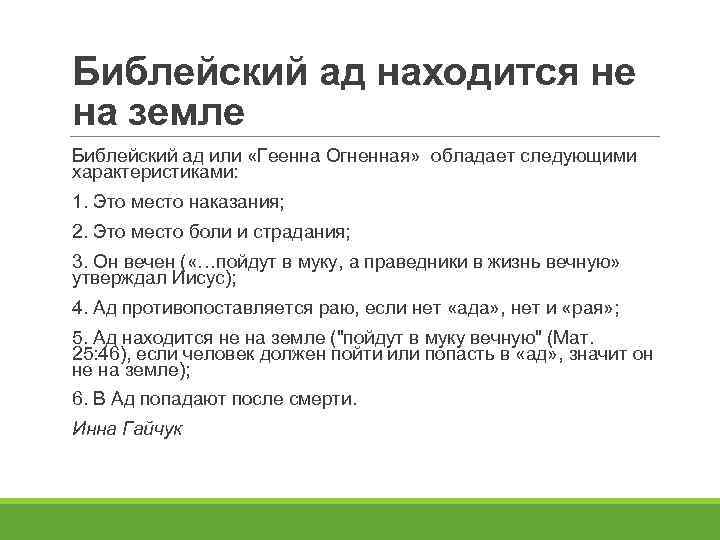 Библейский ад находится не на земле

Библейский ад или «Геенна Огненная» обладает следующими характеристиками:

1. Это место наказания;

2. Это место боли и страдания;

3. Он вечен («…пойдут в муку, а праведники в жизнь вечную» утверждал Иисус);

4. Ад противопоставляется раю, если нет «ада», нет и «рая»;

5. Ад находится не на земле ("пойдут в муку вечную" (Мат. 25:46), если человек должен пойти или попасть в «ад», значит он не на земле);

6. В Ад попадают после смерти.

Инна Гайчук